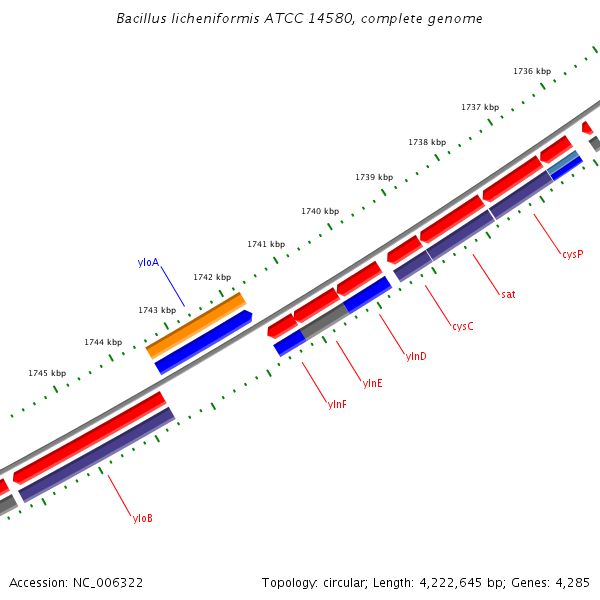 Bacillus licheniformis ATCC 14580, complete genome

1736 kbp

1737 kbp

1738 kbp

1739 kbp

1740 kbp

1741 kbp

1742 kbp

1743 kbp

1744 kbp

1745 kbp

yloA

cysP

sat

cysC

ylnD

ylnE

ylnF

yloB

Accession: NC_006322

Topology: circular; Length: 4,222,645 bp; Genes: 4,285